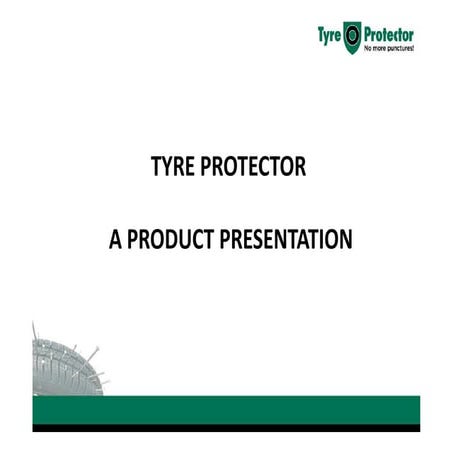 Tyre Protector
No more punctures!

TYRE PROTECTOR

A PRODUCT PRESENTATION